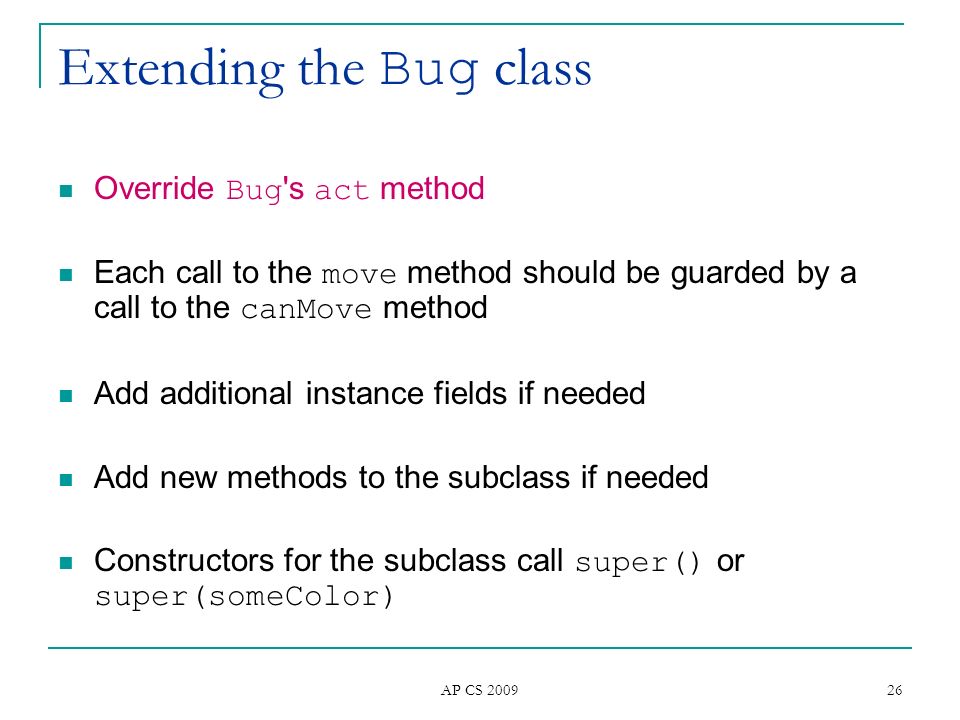 Extending the Bug class

Override Bug's act method

Each call to the move method should be guarded by a call to the canMove method

Add additional instance fields if needed

Add new methods to the subclass if needed

Constructors for the subclass call super() or super(someColor)

AP CS 2009

26